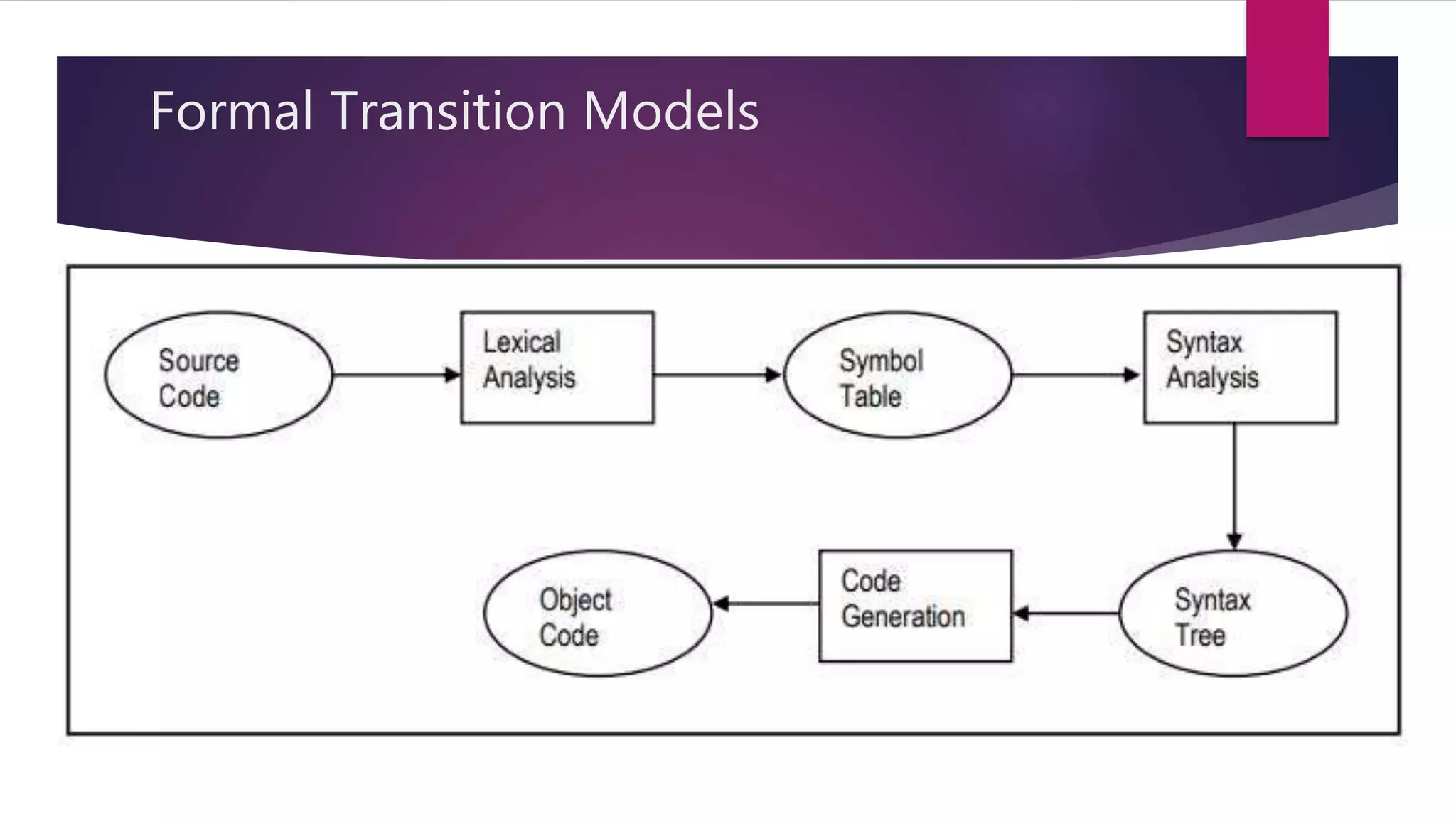 Formal Transition Models

Source Code

Lexical Analysis

Symbol Table

Syntax Analysis

Syntax Tree

Code Generation

Object Code